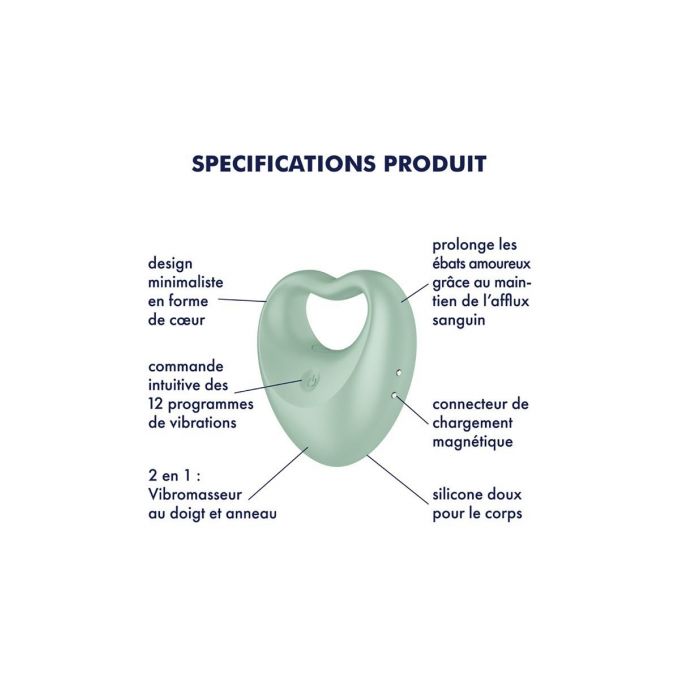 SPECIFICATIONS PRODUIT

design minimaliste en forme de cœur

commande intuitive des 12 programmes de vibrations

2 en 1 : Vibromasseur au doigt et anneau

prolonge les ébats amoureux grâce au maintien de l'afflux sanguin

connecteur de chargement magnétique

silicone doux pour le corps